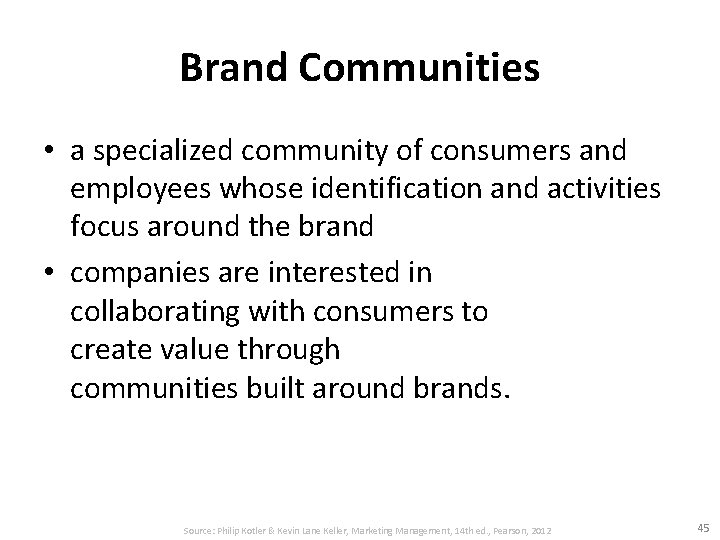 Brand Communities

• a specialized community of consumers and employees whose identification and activities focus around the brand

• companies are interested in collaborating with consumers to create value through communities built around brands.

Source: Philip Kotler & Kevin Lane Keller, Marketing Management, 14th ed., Pearson, 2012

45